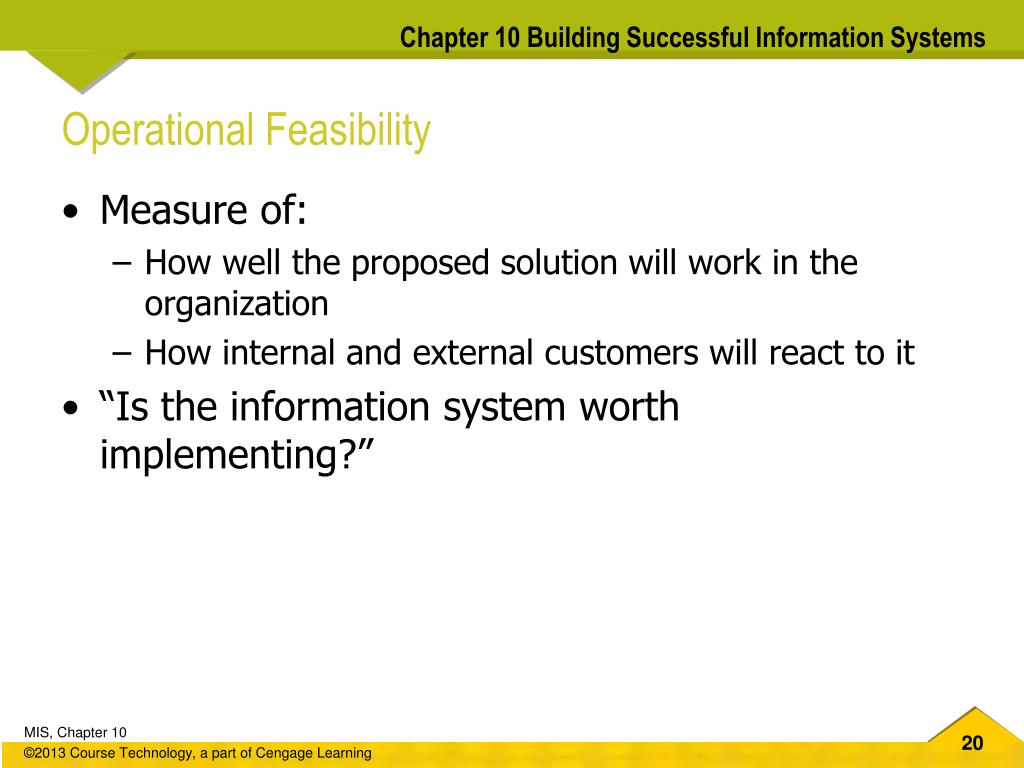 Chapter 10 Building Successful Information Systems

Operational Feasibility

• Measure of:
– How well the proposed solution will work in the organization
– How internal and external customers will react to it
• “Is the information system worth implementing?”

MIS, Chapter 10
©2013 Course Technology, a part of Cengage Learning

20